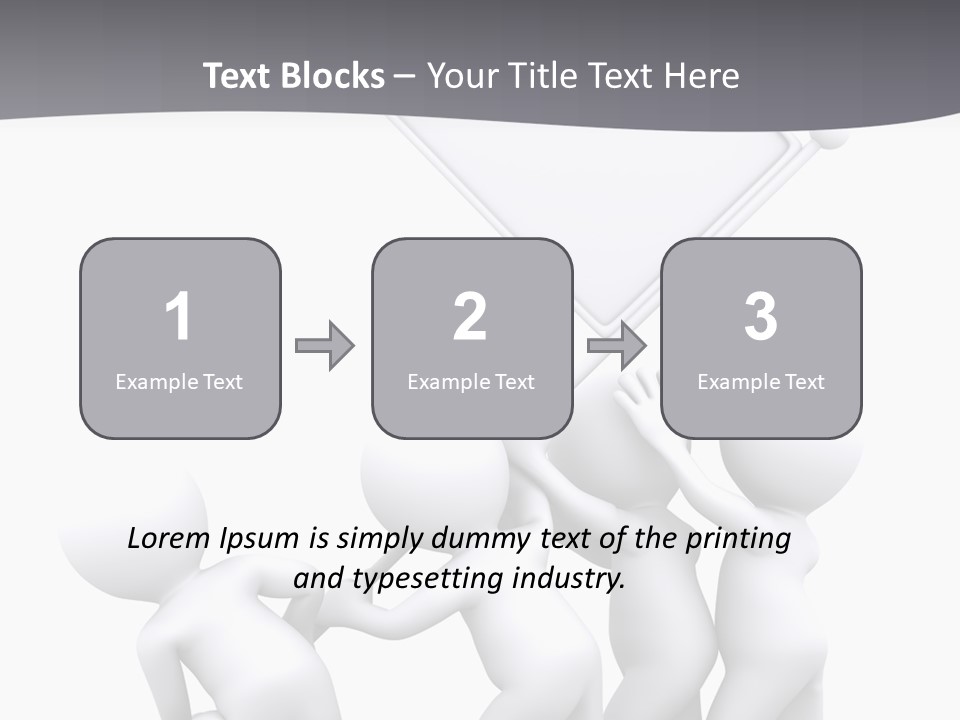 Text Blocks – Your Title Text Here

1
Example Text

2
Example Text

3
Example Text

Lorem Ipsum is simply dummy text of the printing and typesetting industry.